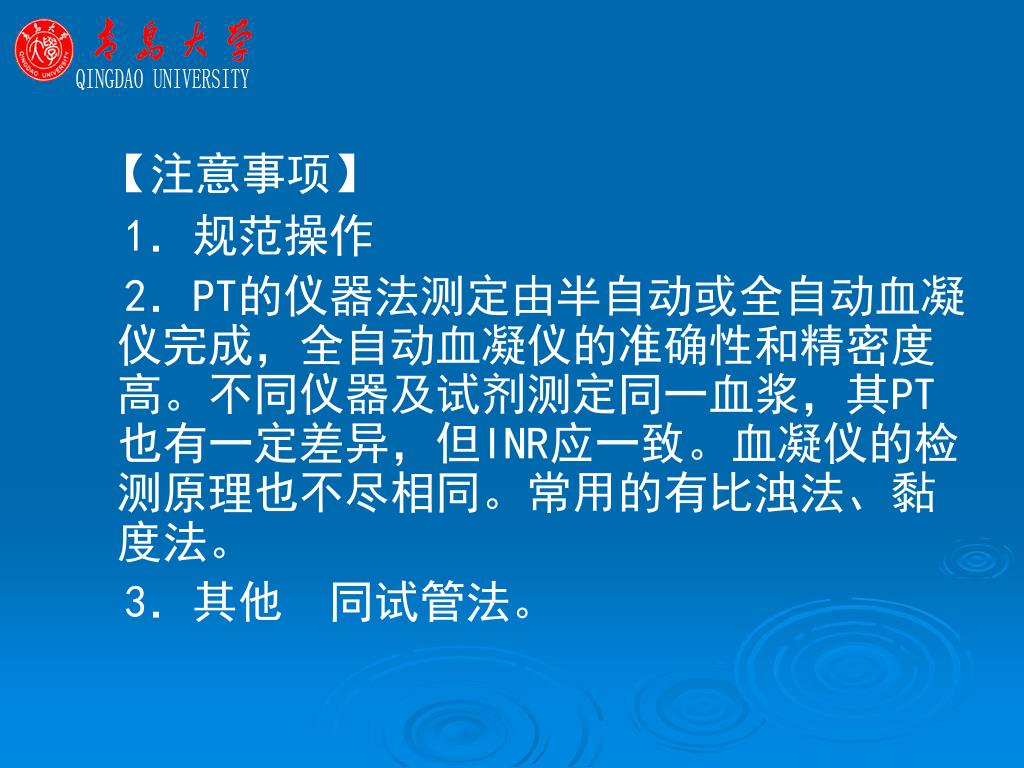 青島大学
QINGDAO UNIVERSITY

【注意事项】
1．规范操作
2．PT的仪器法测定由半自动或全自动血凝仪完成，全自动血凝仪的准确性和精密度高。不同仪器及试剂测定同一血浆，其PT也有一定差异，但INR应一致。血凝仪的检测原理也不尽相同。常用的有比浊法、黏度法。
3．其他　同试管法。